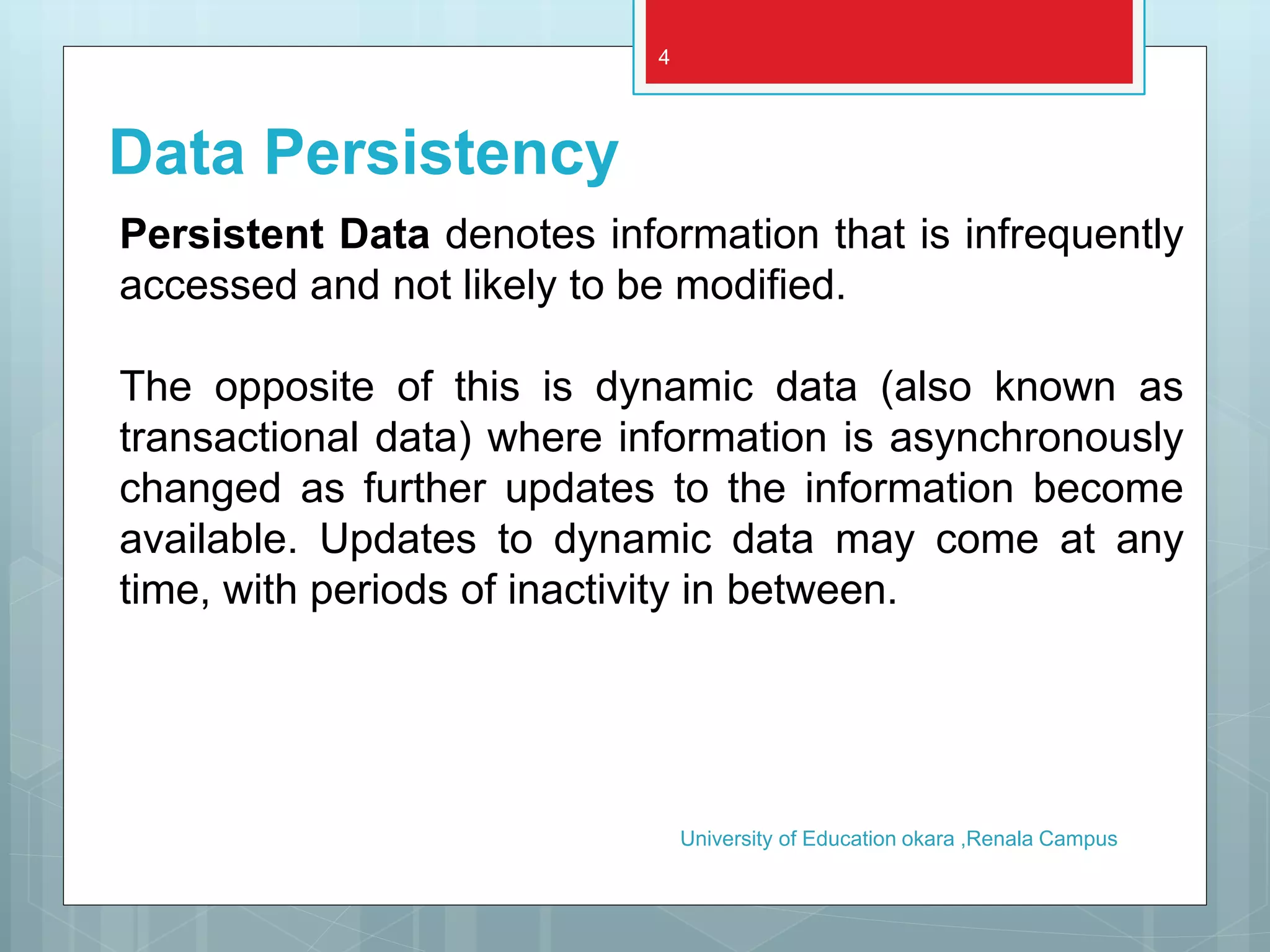 4

Data Persistency

Persistent Data denotes information that is infrequently accessed and not likely to be modified.

The opposite of this is dynamic data (also known as transactional data) where information is asynchronously changed as further updates to the information become available. Updates to dynamic data may come at any time, with periods of inactivity in between.

University of Education okara ,Renala Campus